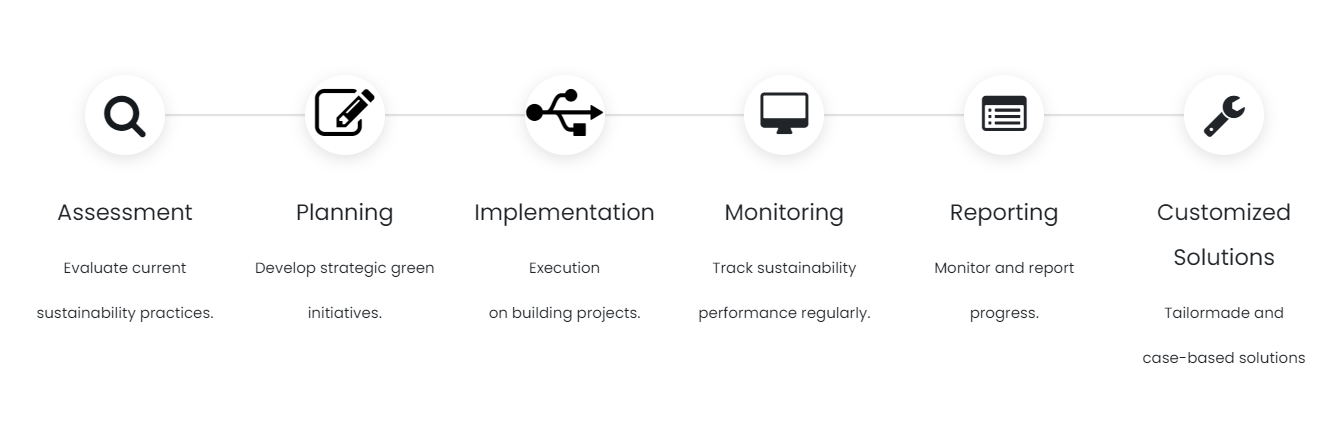 Assessment

Evaluate current sustainability practices.

Planning

Develop strategic green initiatives.

Implementation

Execution on building projects.

Monitoring

Track sustainability performance regularly.

Reporting

Monitor and report progress.

Customized Solutions

Tailormade and case-based solutions